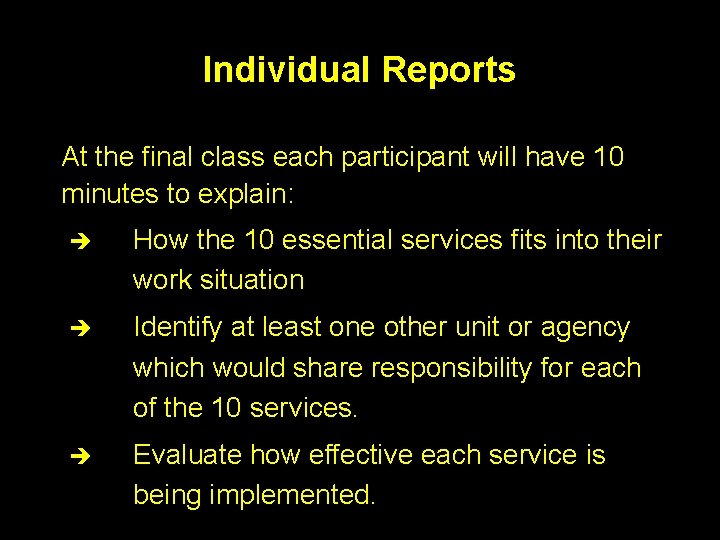 Individual Reports

At the final class each participant will have 10 minutes to explain:

➔ How the 10 essential services fits into their work situation

➔ Identify at least one other unit or agency which would share responsibility for each of the 10 services.

➔ Evaluate how effective each service is being implemented.